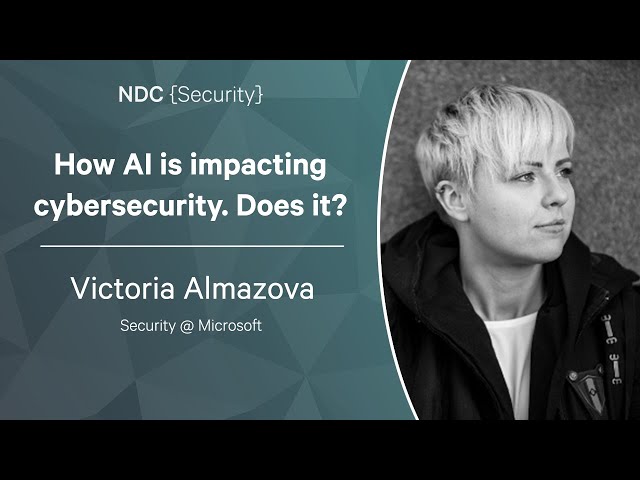 NDC {Security}

How AI is impacting cybersecurity. Does it?

Victoria Almazova

Security @ Microsoft